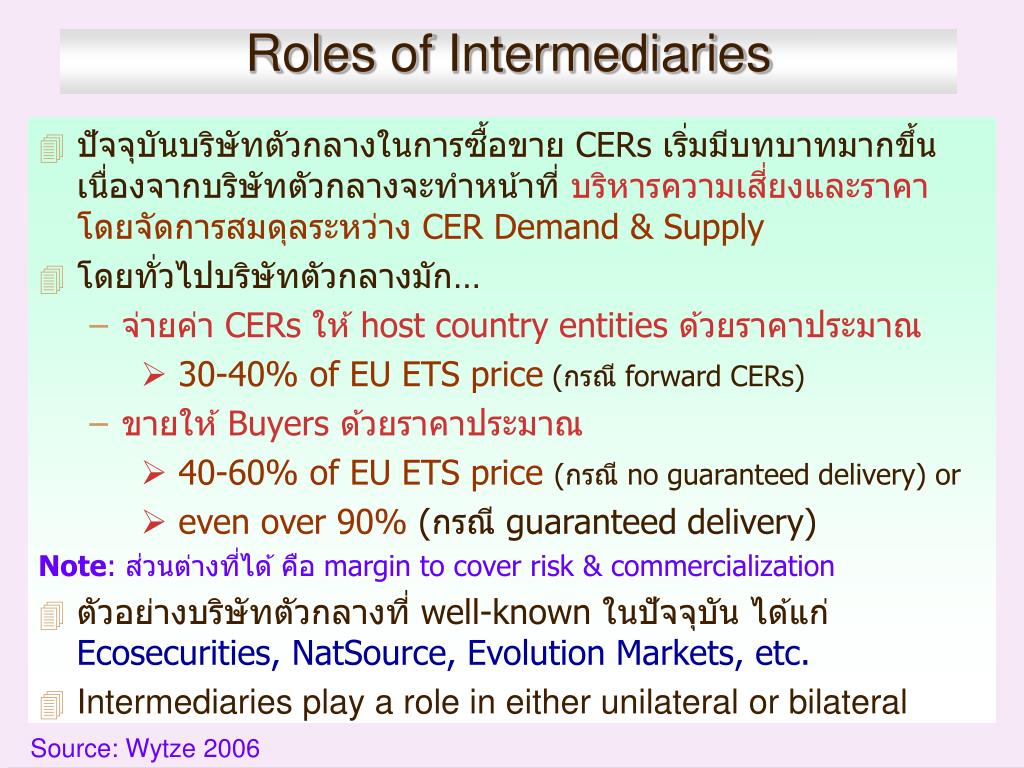 Roles of Intermediaries

ปัจจุบันบริษัทตัวกลางในการซื้อขาย CERs เริ่มมีบทบาทมากขึ้น เนื่องจากบริษัทตัวกลางจะทำหน้าที่ บริหารความเสี่ยงและราคา โดยจัดการสมดุลระหว่าง CER Demand & Supply

โดยทั่วไปบริษัทตัวกลางมัก…

– จ่ายค่า CERs ให้ host country entities ด้วยราคาประมาณ

➢ 30-40% of EU ETS price (กรณี forward CERs)

– ขายให้ Buyers ด้วยราคาประมาณ

➢ 40-60% of EU ETS price (กรณี no guaranteed delivery) or

➢ even over 90% (กรณี guaranteed delivery)

Note: ส่วนต่างที่ได้ คือ margin to cover risk & commercialization

ตัวอย่างบริษัทตัวกลางที่ well-known ในปัจจุบัน ได้แก่ Ecosecurities, NatSource, Evolution Markets, etc.

Intermediaries play a role in either unilateral or bilateral

Source: Wytze 2006